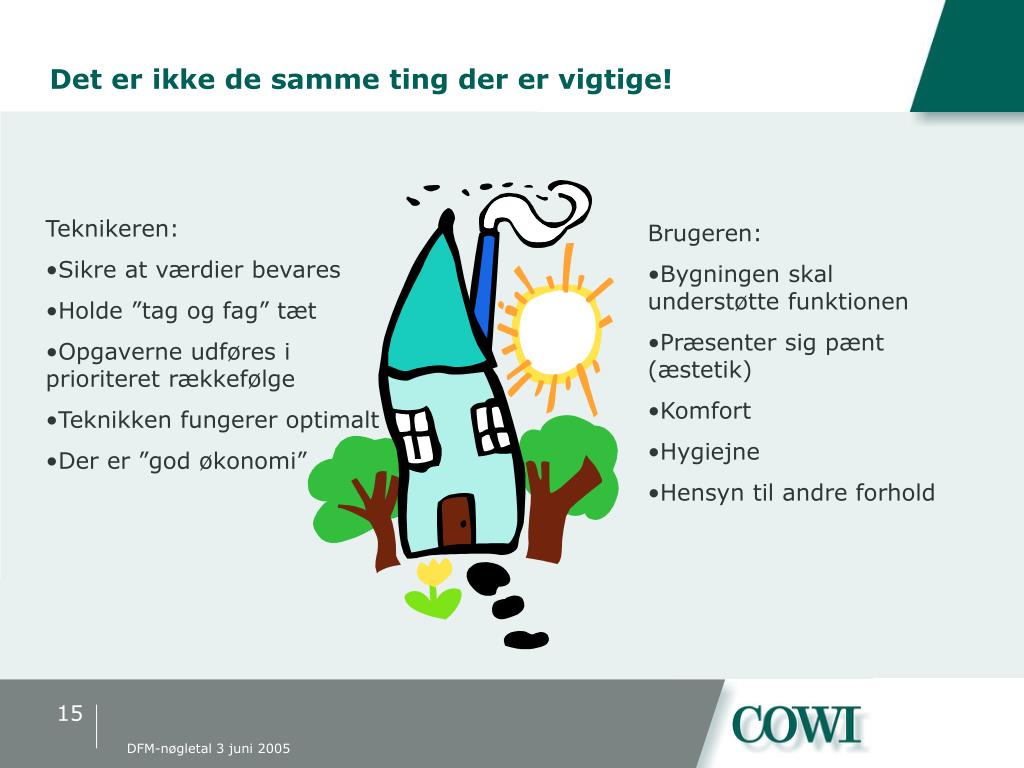 Det er ikke de samme ting der er vigtige!

Teknikeren:

•Sikre at værdier bevares

•Holde ”tag og fag” tæt

•Opgaverne udføres i prioriteret rækkefølge

•Teknikken fungerer optimalt

•Der er ”god økonomi”

Brugeren:

•Bygningen skal understøtte funktionen

•Præsenter sig pænt (æstetik)

•Komfort

•Hygiejne

•Hensyn til andre forhold

15

DFM-nøgletal 3 juni 2005

COWI